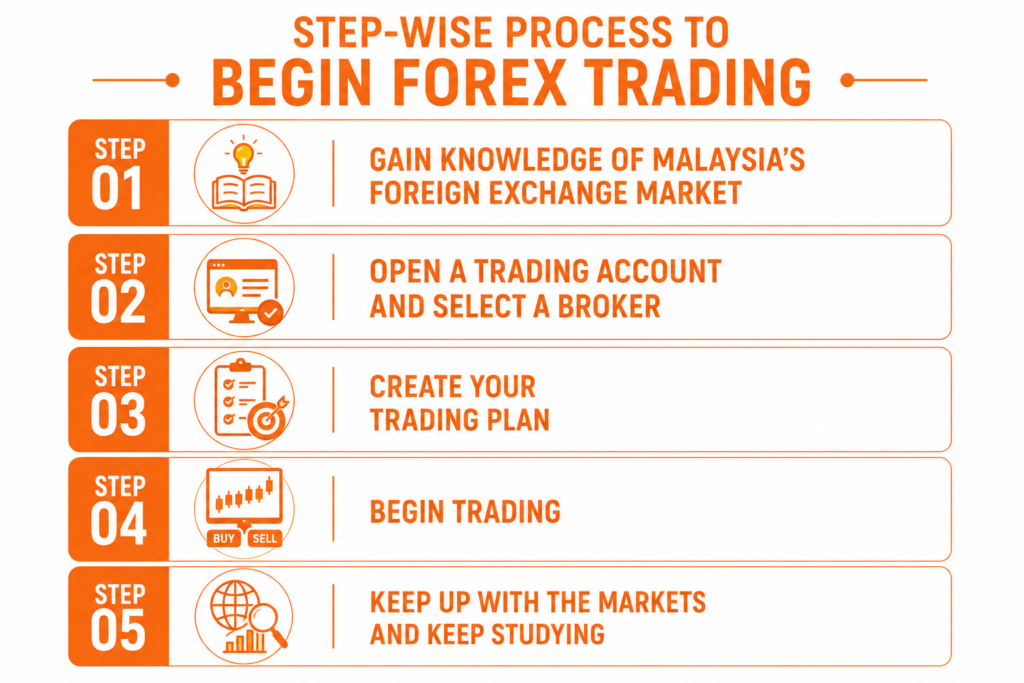 STEP-WISE PROCESS TO
BEGIN FOREX TRADING

STEP 01
GAIN KNOWLEDGE OF MALAYSIA'S FOREIGN EXCHANGE MARKET

STEP 02
OPEN A TRADING ACCOUNT AND SELECT A BROKER

STEP 03
CREATE YOUR TRADING PLAN

STEP 04
BUY SELL
BEGIN TRADING

STEP 05
KEEP UP WITH THE MARKETS AND KEEP STUDYING